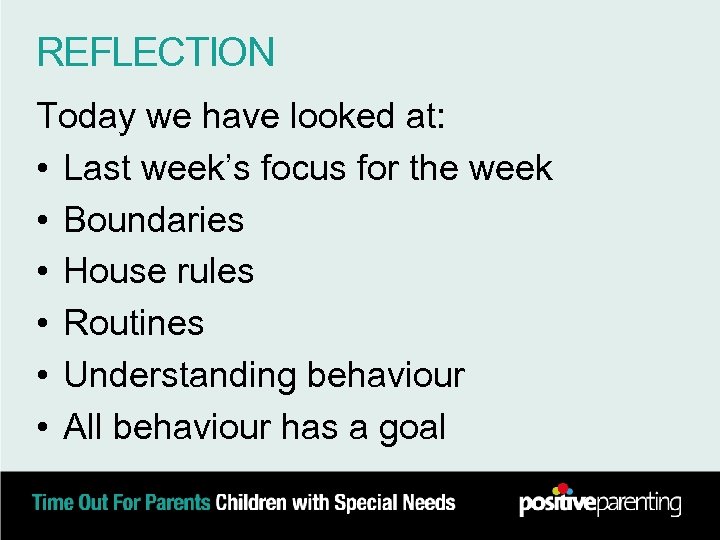 REFLECTION

Today we have looked at:

• Last week's focus for the week
• Boundaries
• House rules
• Routines
• Understanding behaviour
• All behaviour has a goal

Time Out For Parents Children with Special Needs

positiveparenting